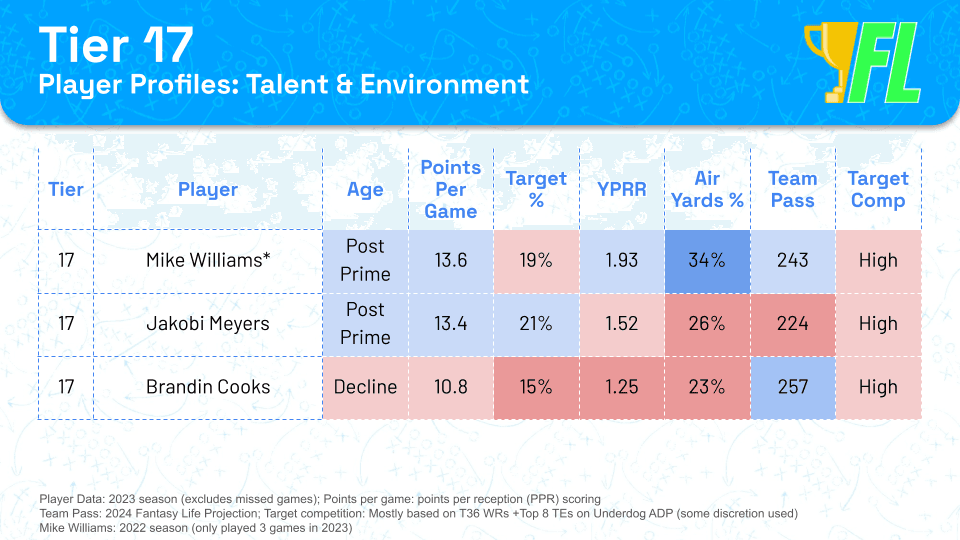 Tier 17
Player Profiles: Talent & Environment

FL

| Tier | Player | Age | Points Per Game | Target % | YPRR | Air Yards % | Team Pass | Target Comp |
|---|---|---|---|---|---|---|---|---|
| 17 | Mike Williams* | Post Prime | 13.6 | 19% | 1.93 | 34% | 243 | High |
| 17 | Jakobi Meyers | Post Prime | 13.4 | 21% | 1.52 | 26% | 224 | High |
| 17 | Brandin Cooks | Decline | 10.8 | 15% | 1.25 | 23% | 257 | High |

Player Data: 2023 season (excludes missed games); Points per game: points per reception (PPR) scoring
Team Pass: 2024 Fantasy Life Projection; Target competition: Mostly based on T36 WRs +Top 8 TEs on Underdog ADP (some discretion used)
Mike Williams: 2022 season (only played 3 games in 2023)